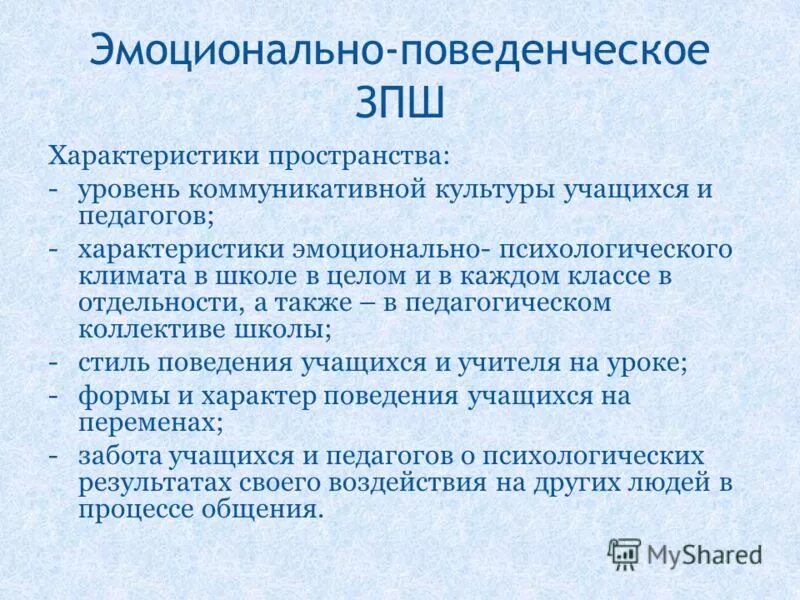 Эмоционально-поведенческое ЗПШ

Характеристики пространства:

- уровень коммуникативной культуры учащихся и педагогов;
- характеристики эмоционально- психологического климата в школе в целом и в каждом классе в отдельности, а также – в педагогическом коллективе школы;
- стиль поведения учащихся и учителя на уроке;
- формы и характер поведения учащихся на переменах;
- забота учащихся и педагогов о психологических результатах своего воздействия на других людей в процессе общения.

MyShared